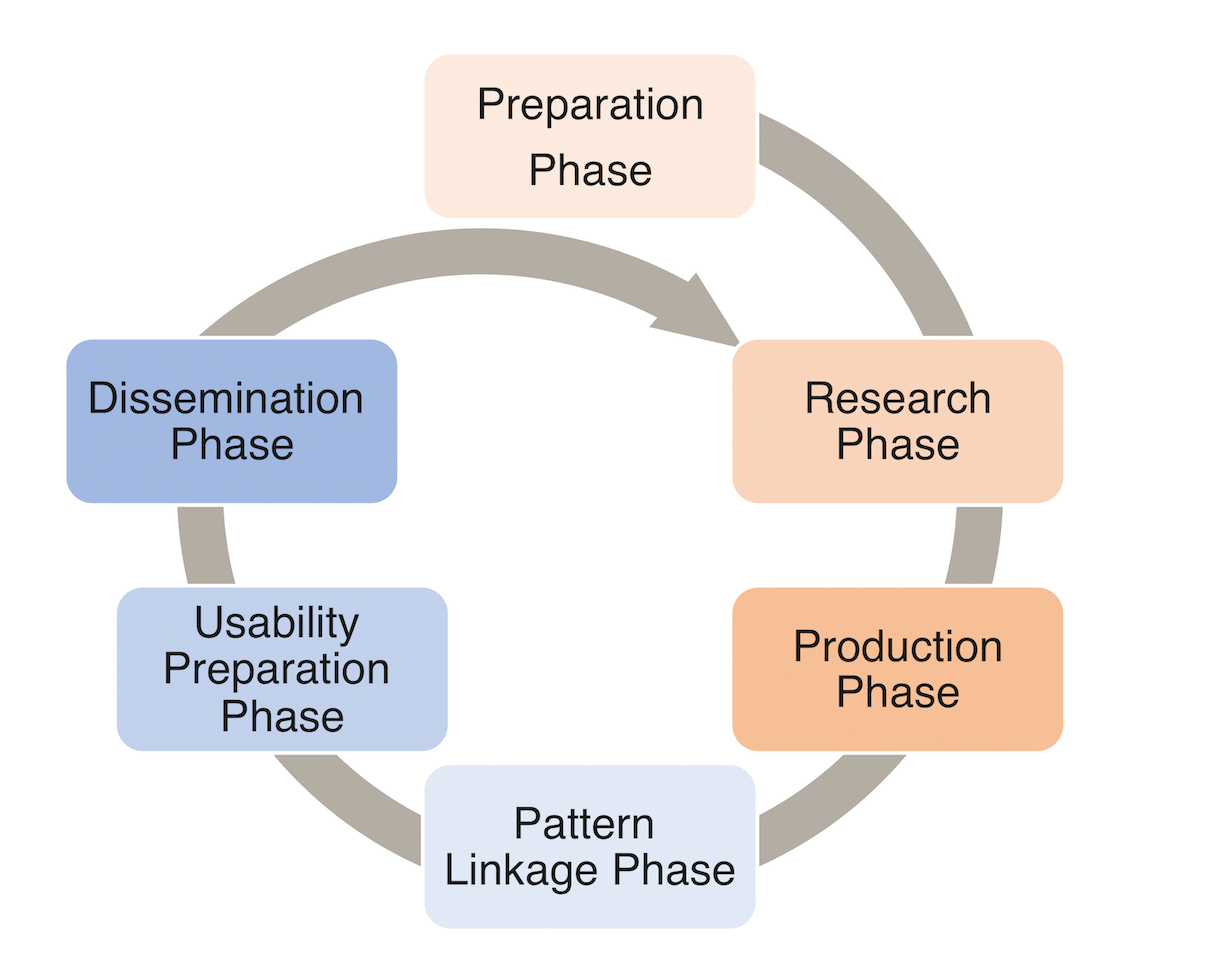 Preparation Phase

Research Phase

Production Phase

Pattern Linkage Phase

Usability Preparation Phase

Dissemination Phase